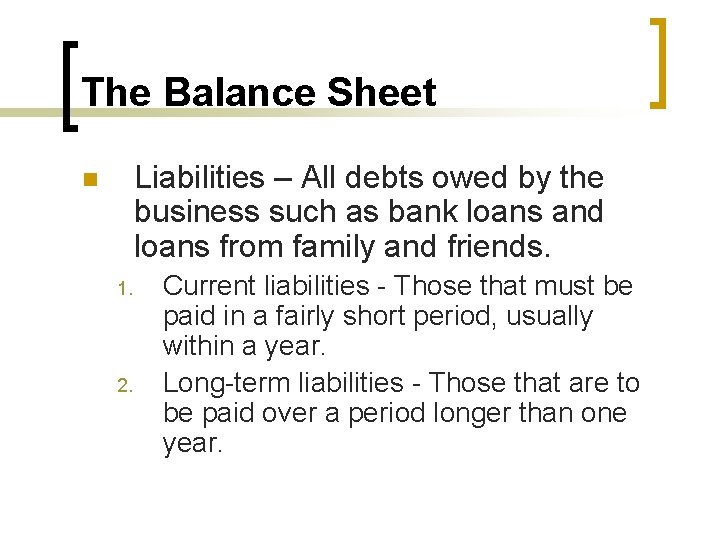 The Balance Sheet

Liabilities – All debts owed by the business such as bank loans and loans from family and friends.

1. Current liabilities - Those that must be paid in a fairly short period, usually within a year.
2. Long-term liabilities - Those that are to be paid over a period longer than one year.